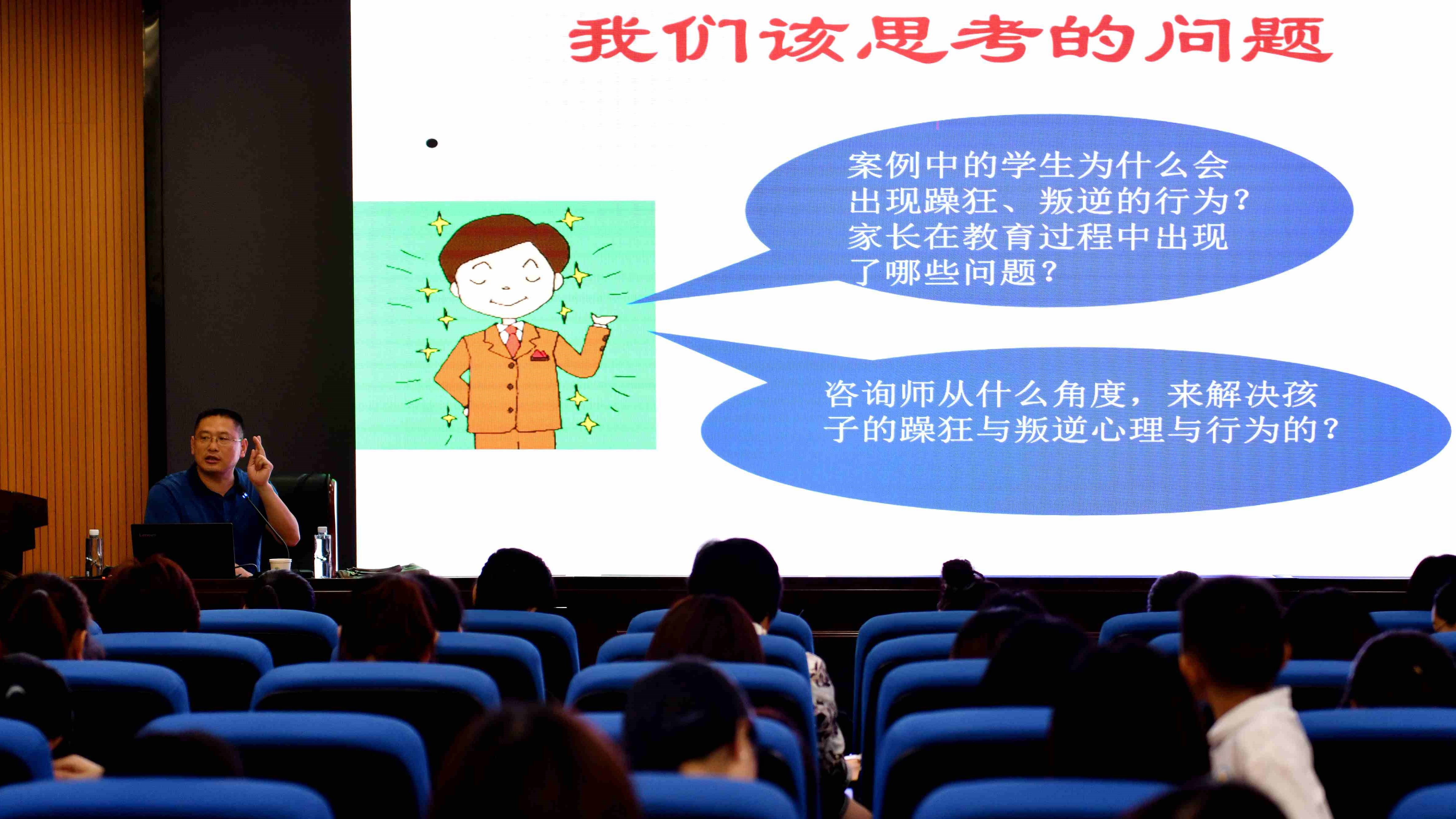 我们该思考的问题

案例中的学生为什么会出现躁狂、叛逆的行为？家长在教育过程中出现了哪些问题？

咨询师从什么角度，来解决孩子的躁狂与叛逆心理与行为的？